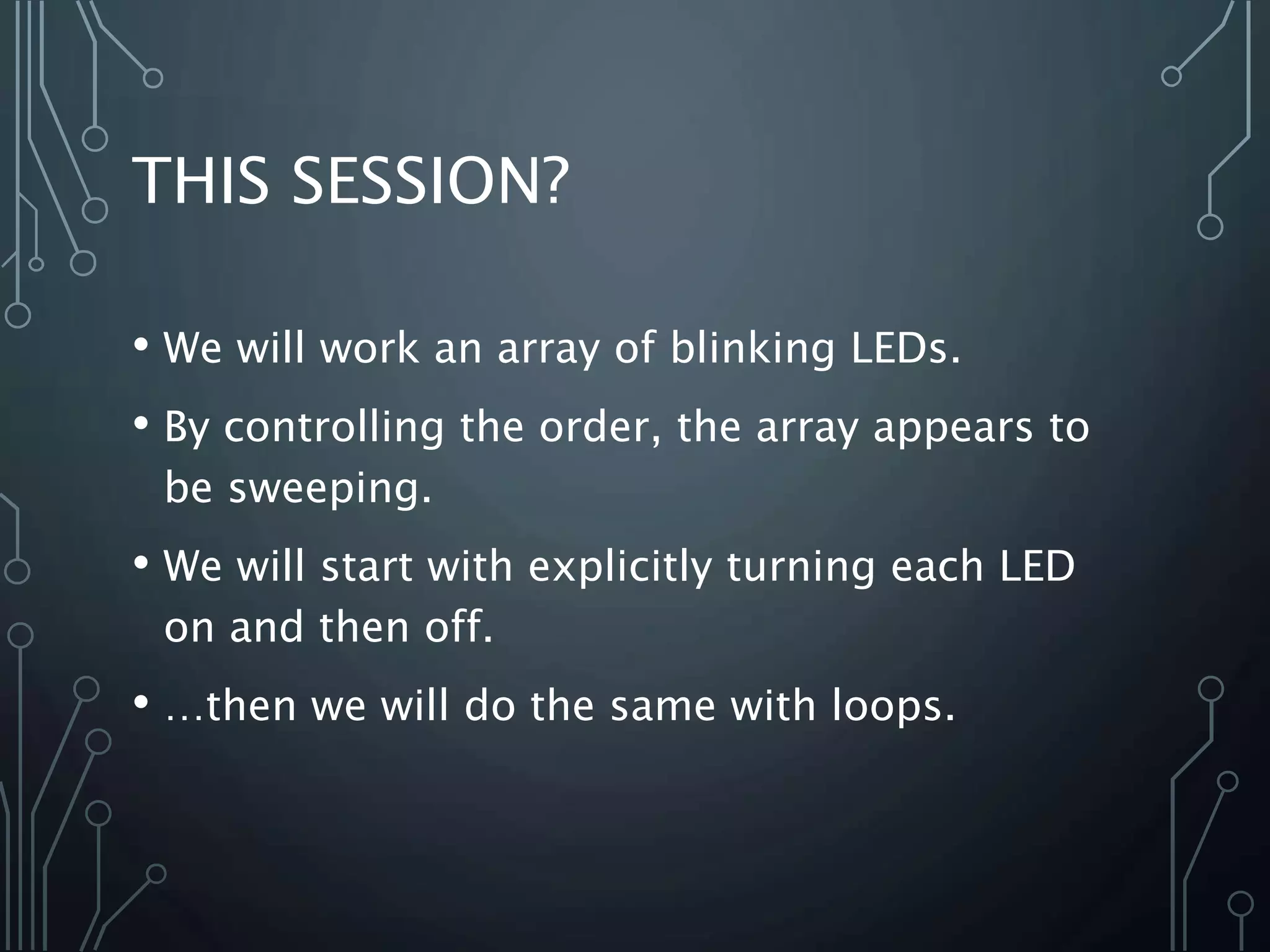 THIS SESSION?

• We will work an array of blinking LEDs.

• By controlling the order, the array appears to be sweeping.

• We will start with explicitly turning each LED on and then off.

• …then we will do the same with loops.